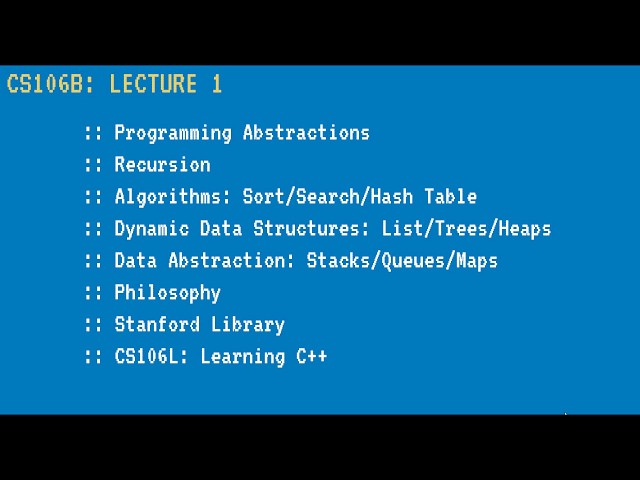 CS106B: LECTURE 1

:: Programming Abstractions
:: Recursion
:: Algorithms: Sort/Search/Hash Table
:: Dynamic Data Structures: List/Trees/Heaps
:: Data Abstraction: Stacks/Queues/Maps
:: Philosophy
:: Stanford Library
:: CS106L: Learning C++